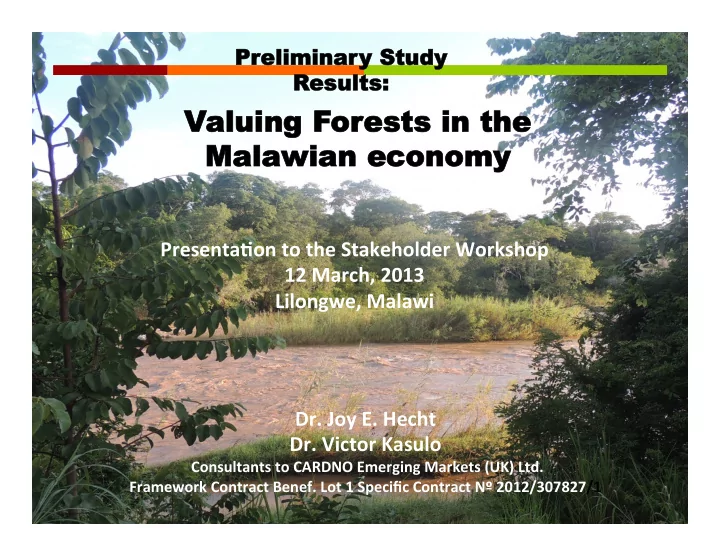 Preliminary Study Results:

Valuing Forests in the Malawian economy

Presentation to the Stakeholder Workshop
12 March, 2013
Lilongwe, Malawi

Dr. Joy E. Hecht
Dr. Victor Kasulo
Consultants to CARDNO Emerging Markets (UK) Ltd.
Framework Contract Benef. Lot 1 Specific Contract № 2012/307827